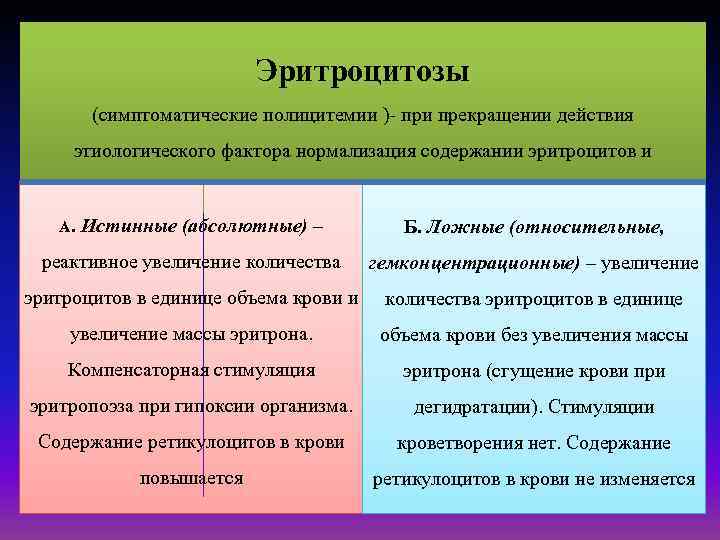 Эритроцитозы

(симптоматические полицитемии )- при прекращении действия этиологического фактора нормализация содержании эритроцитов и

А. Истинные (абсолютные) – реактивное увеличение количества эритроцитов в единице объема крови и увеличение массы эритрона. Компенсаторная стимуляция эритропоэза при гипоксии организма. Содержание ретикулоцитов в крови повышается

Б. Ложные (относительные, гемконцентрационные) – увеличение количества эритроцитов в единице объема крови без увеличения массы эритрона (сгущение крови при дегидратации). Стимуляции кроветворения нет. Содержание ретикулоцитов в крови не изменяется